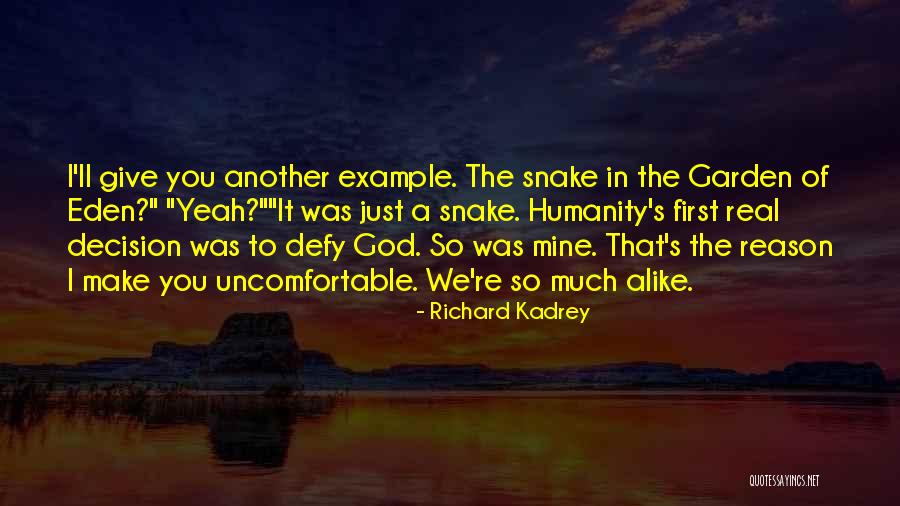 I'll give you another example. The snake in the Garden of Eden?" "Yeah?""It was just a snake. Humanity's first real decision was to defy God. So was mine. That's the reason I make you uncomfortable. We're so much alike.

- Richard Kadrey

QUOTESSAYINGS.NET